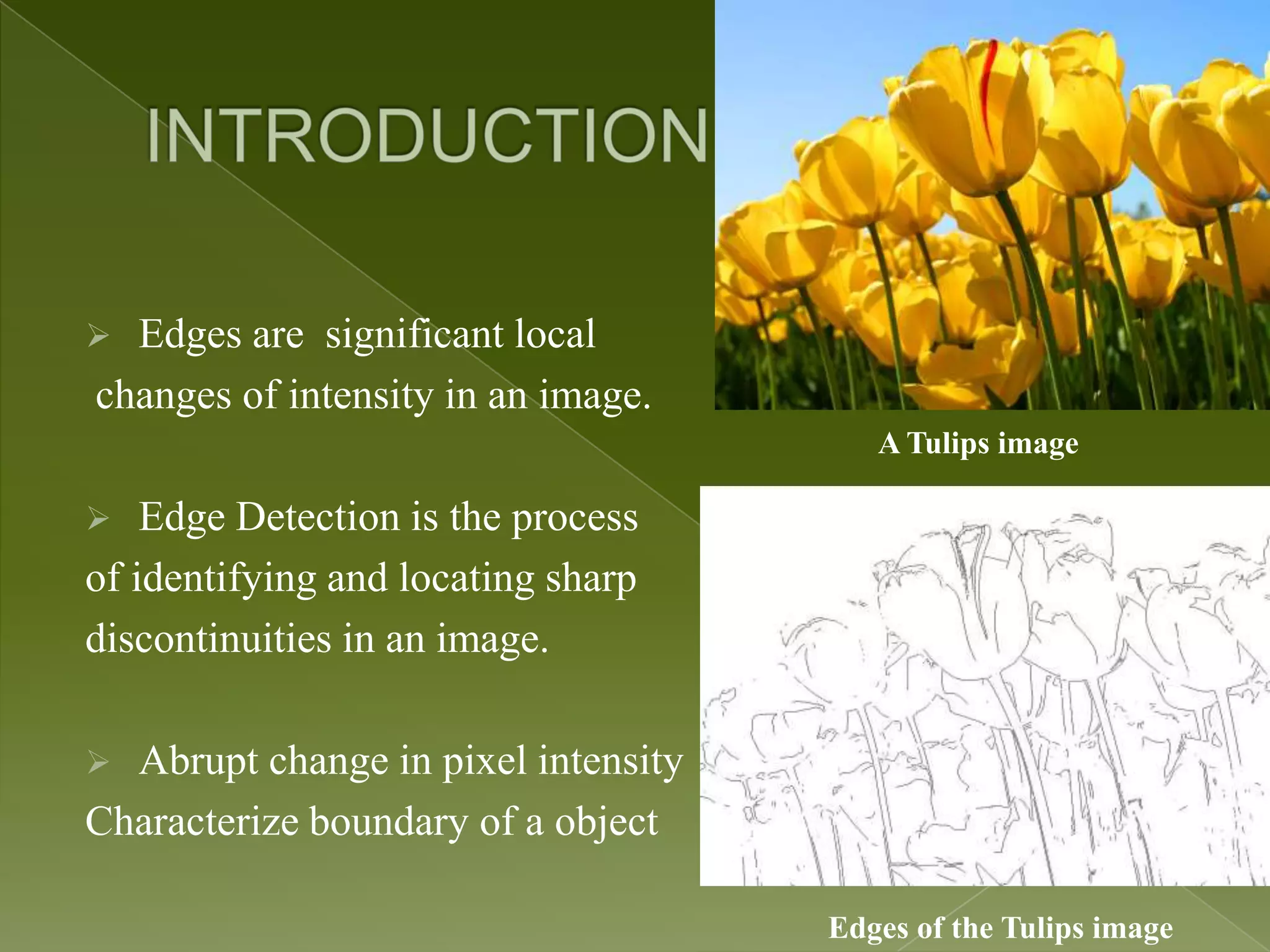 INTRODUCTION

➢ Edges are significant local changes of intensity in an image.

➢ Edge Detection is the process of identifying and locating sharp discontinuities in an image.

➢ Abrupt change in pixel intensity Characterize boundary of a object

A Tulips image

Edges of the Tulips image